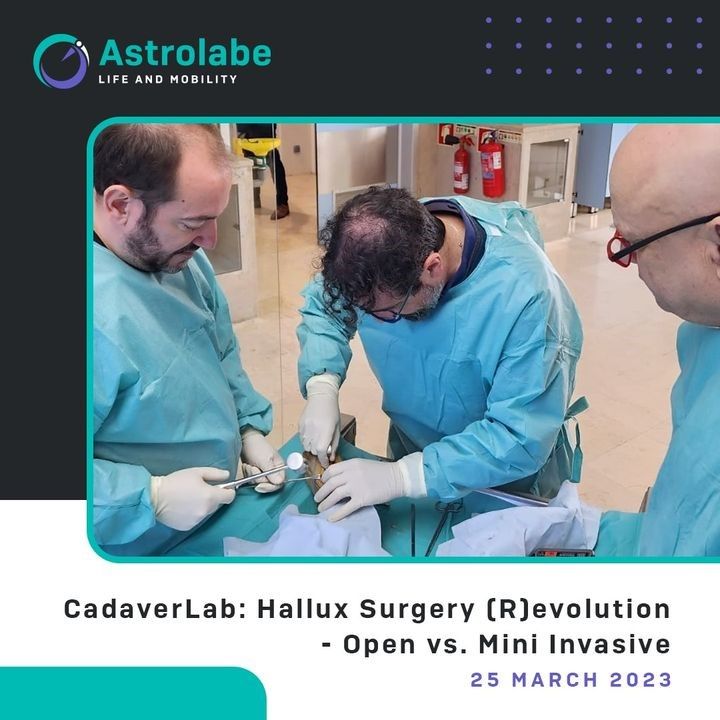 Astrolabe
LIFE AND MOBILITY

CadaverLab: Hallux Surgery (R)evolution - Open vs. Mini Invasive
25 MARCH 2023